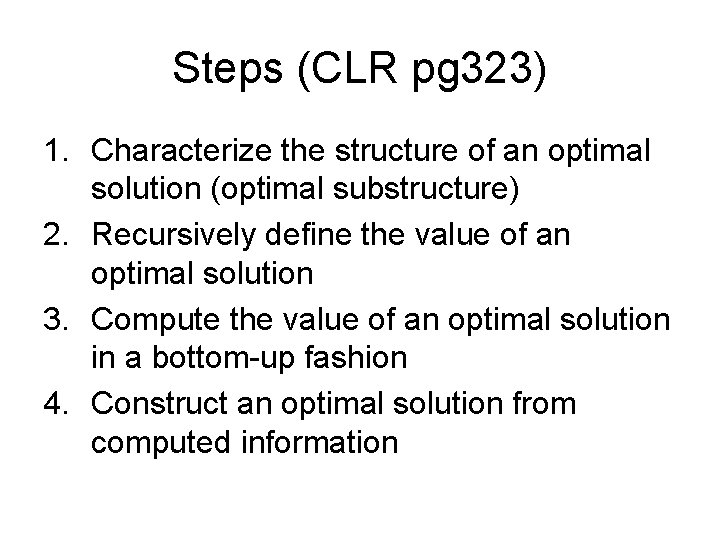 Steps (CLR pg323)

1. Characterize the structure of an optimal solution (optimal substructure)
2. Recursively define the value of an optimal solution
3. Compute the value of an optimal solution in a bottom-up fashion
4. Construct an optimal solution from computed information